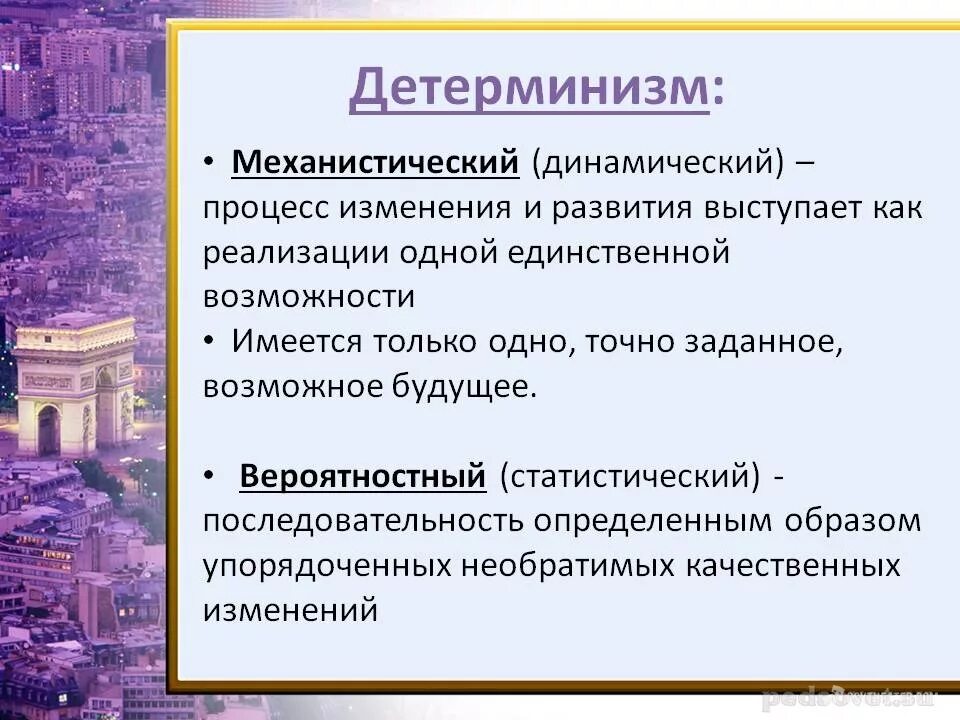 Детерминизм:

• Механистический (динамический) – процесс изменения и развития выступает как реализации одной единственной возможности

• Имеется только одно, точно заданное, возможное будущее.

• Вероятностный (статистический) - последовательность определенным образом упорядоченных необратимых качественных изменений

pedsovet.su